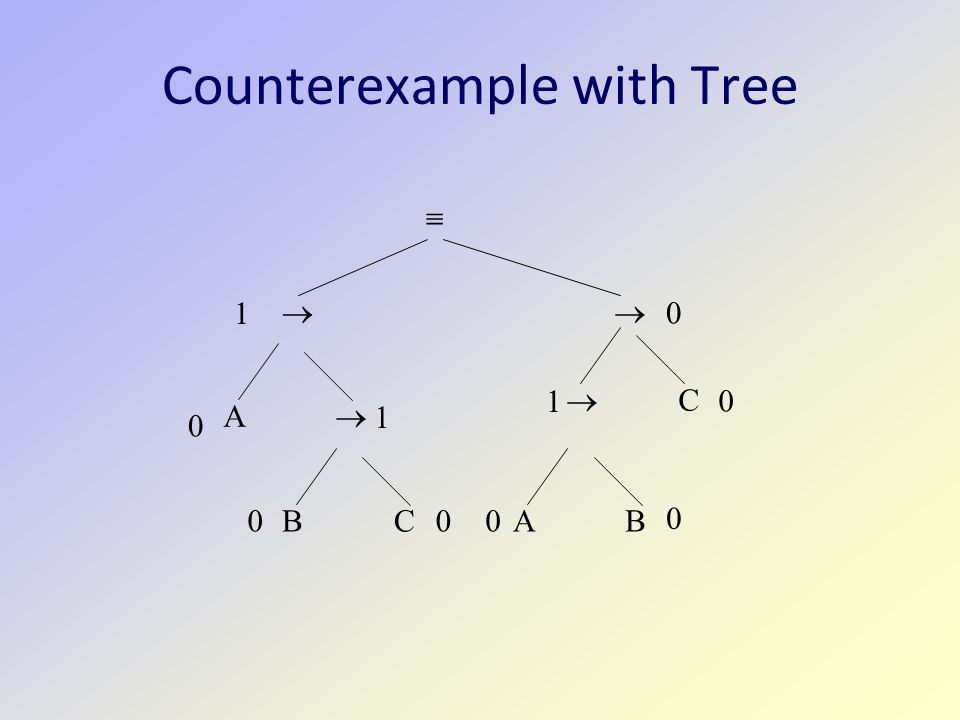 Counterexample with Tree

$\equiv$

1 $\rightarrow$

$\rightarrow$ 0

0 A

$\rightarrow$ 1

1 $\rightarrow$

C 0

0 B

C 0

0 A

B 0